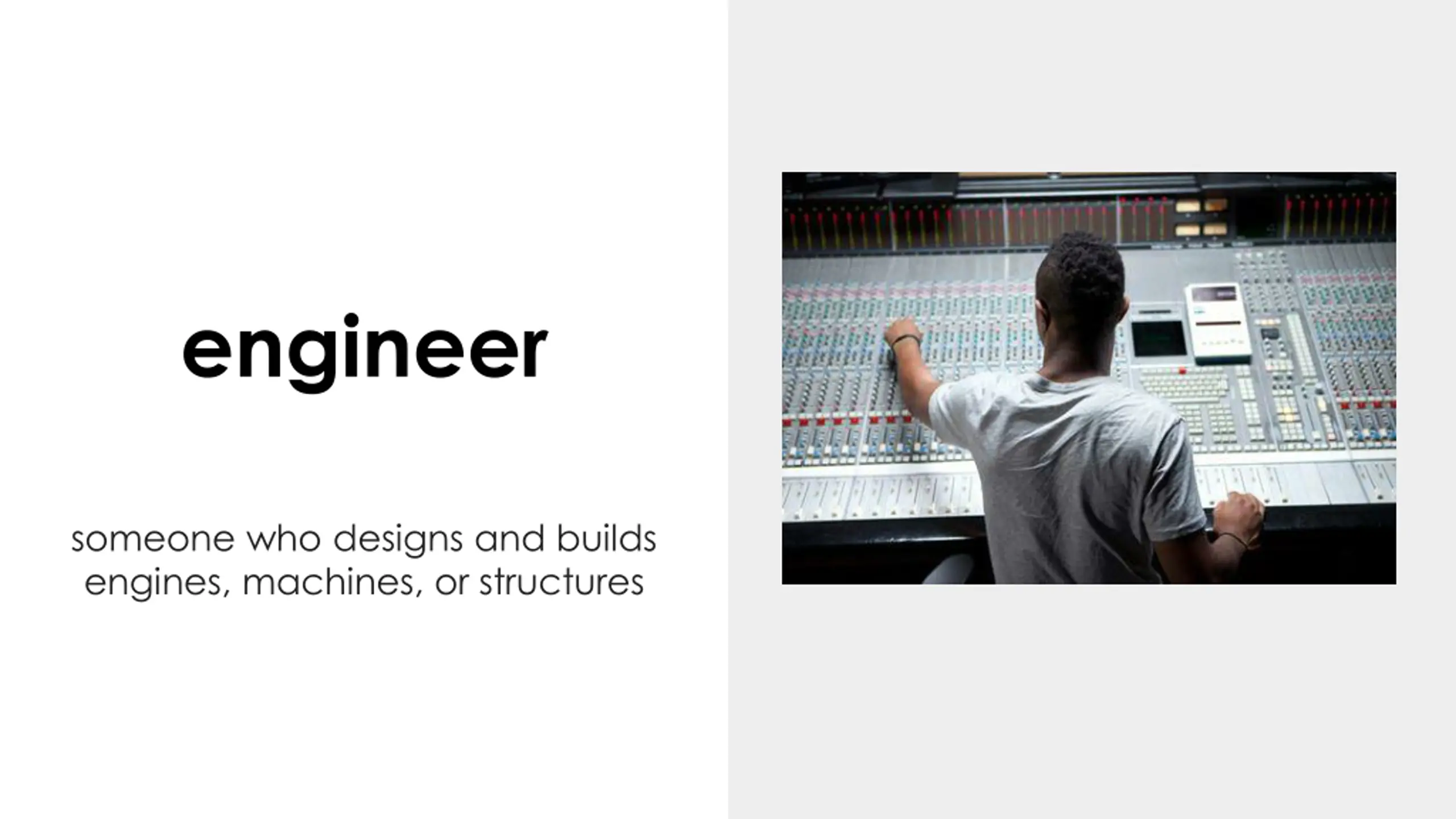 engineer

someone who designs and builds engines, machines, or structures